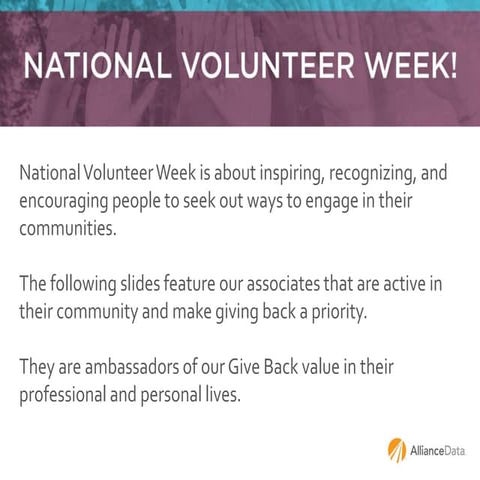 NATIONAL VOLUNTEER WEEK!

National Volunteer Week is about inspiring, recognizing, and encouraging people to seek out ways to engage in their communities.

The following slides feature our associates that are active in their community and make giving back a priority.

They are ambassadors of our Give Back value in their professional and personal lives.

AllianceData